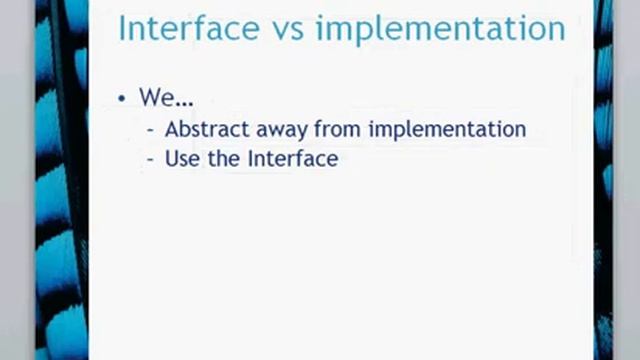 Interface vs implementation

• We…
  - Abstract away from implementation
  - Use the Interface